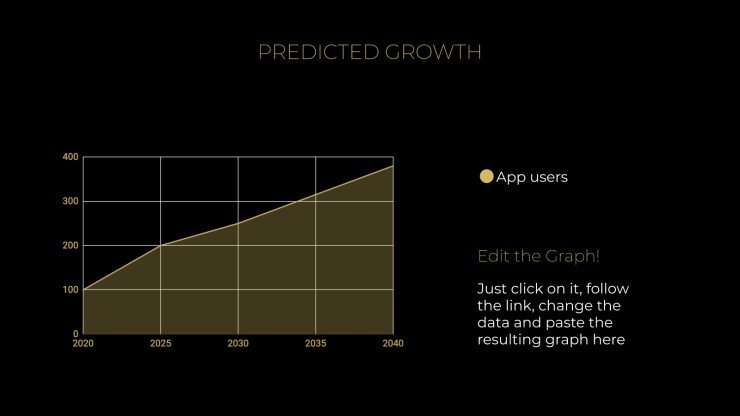 PREDICTED GROWTH

400
300
200
100
0
2020
2025
2030
2035
2040

App users

Edit the Graph!

Just click on it, follow the link, change the data and paste the resulting graph here